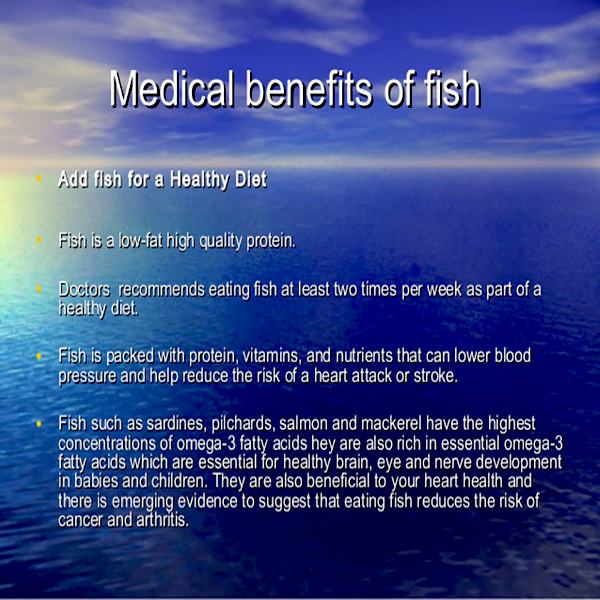 Medical benefits of fish

• Add fish for a Healthy Diet

• Fish is a low-fat high quality protein.

• Doctors  recommends eating fish at least two times per week as part of a healthy diet.

• Fish is packed with protein, vitamins, and nutrients that can lower blood pressure and help reduce the risk of a heart attack or stroke.

• Fish such as sardines, pilchards, salmon and mackerel have the highest concentrations of omega-3 fatty acids hey are also rich in essential omega-3 fatty acids which are essential for healthy brain, eye and nerve development in babies and children. They are also beneficial to your heart health and there is emerging evidence to suggest that eating fish reduces the risk of cancer and arthritis.